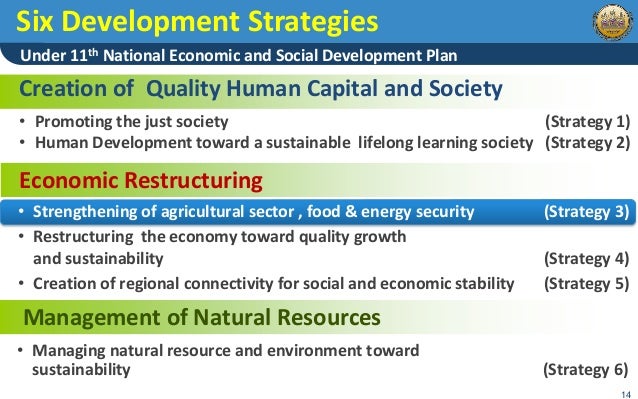 Six Development Strategies

Under 11$^{th}$ National Economic and Social Development Plan

Creation of Quality Human Capital and Society

• Promoting the just society (Strategy 1)
• Human Development toward a sustainable lifelong learning society (Strategy 2)

Economic Restructuring

• Strengthening of agricultural sector , food & energy security (Strategy 3)
• Restructuring the economy toward quality growth and sustainability (Strategy 4)
• Creation of regional connectivity for social and economic stability (Strategy 5)

Management of Natural Resources

• Managing natural resource and environment toward sustainability (Strategy 6)

14